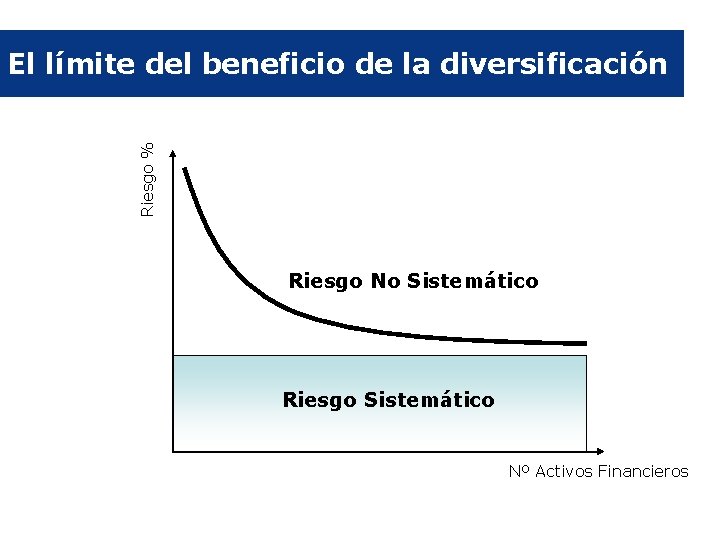 El límite del beneficio de la diversificación

Riesgo %

Riesgo No Sistemático

Riesgo Sistemático

Nº Activos Financieros